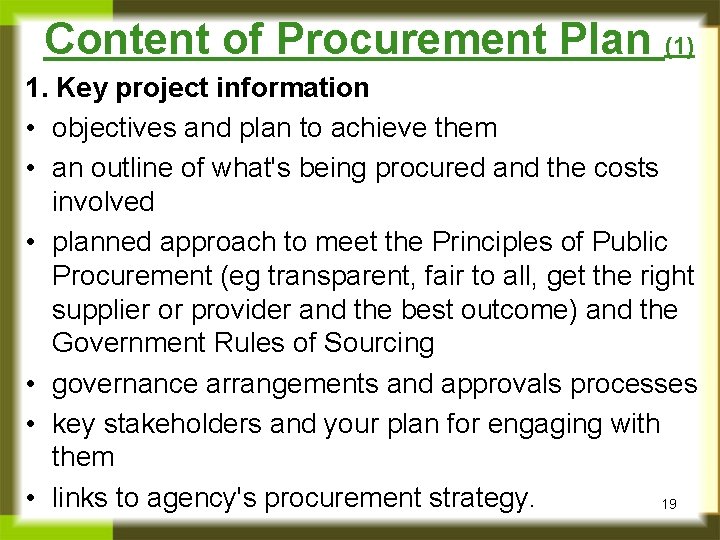 Content of Procurement Plan (1)

1. Key project information

• objectives and plan to achieve them
• an outline of what's being procured and the costs involved
• planned approach to meet the Principles of Public Procurement (eg transparent, fair to all, get the right supplier or provider and the best outcome) and the Government Rules of Sourcing
• governance arrangements and approvals processes
• key stakeholders and your plan for engaging with them
• links to agency's procurement strategy.

19